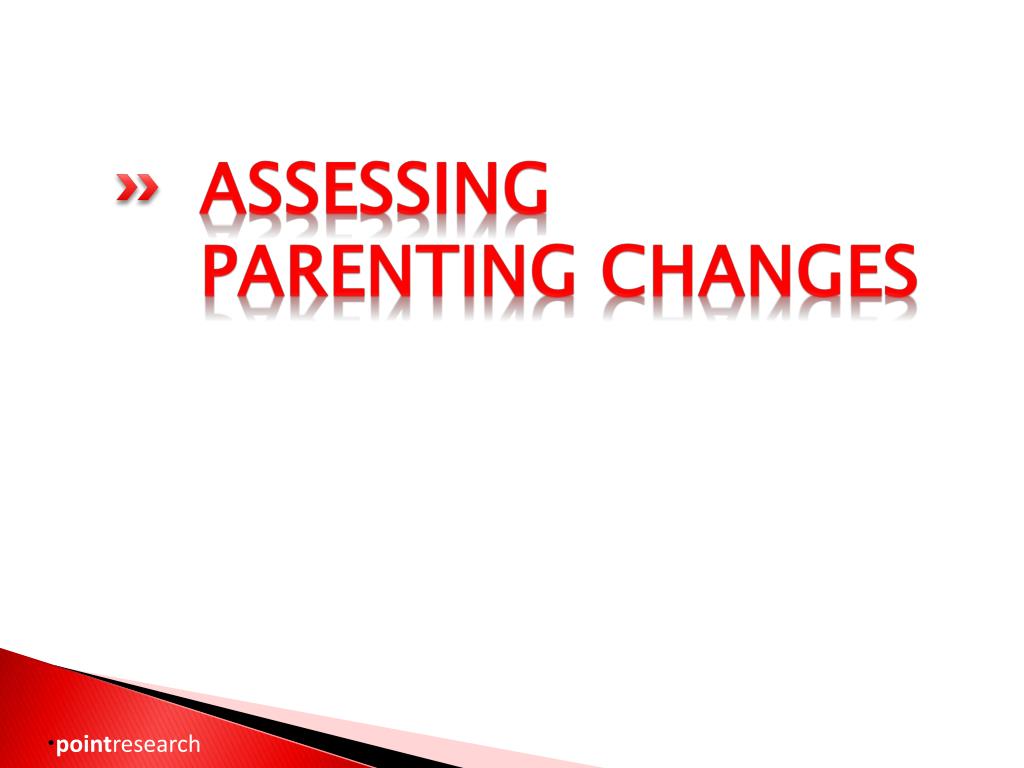 » ASSESSING PARENTING CHANGES

•pointresearch